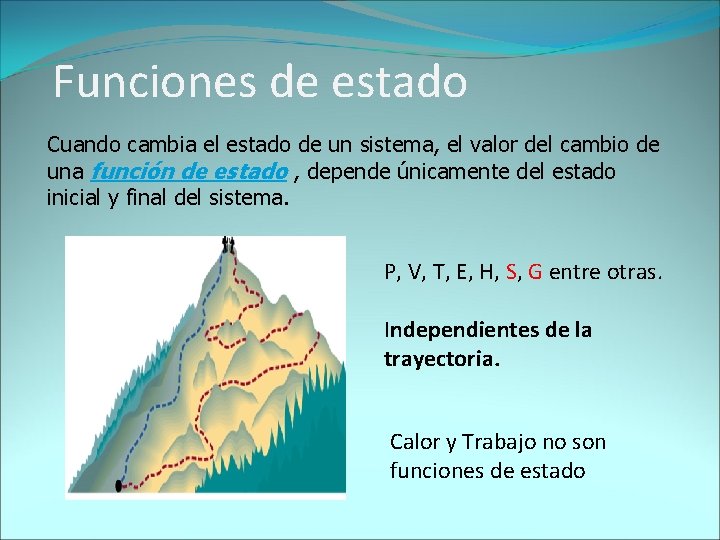 Funciones de estado

Cuando cambia el estado de un sistema, el valor del cambio de una función de estado , depende únicamente del estado inicial y final del sistema.

P, V, T, E, H, S, G entre otras.

Independientes de la trayectoria.

Calor y Trabajo no son funciones de estado